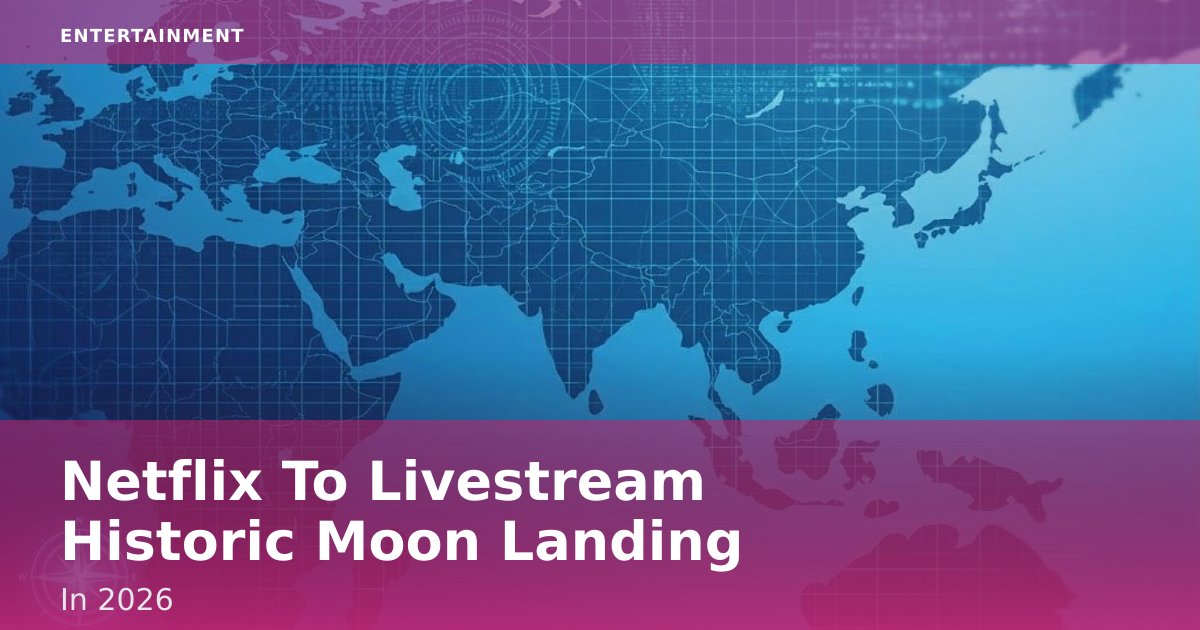 ENTERTAINMENT

Netflix To Livestream Historic Moon Landing

In 2026